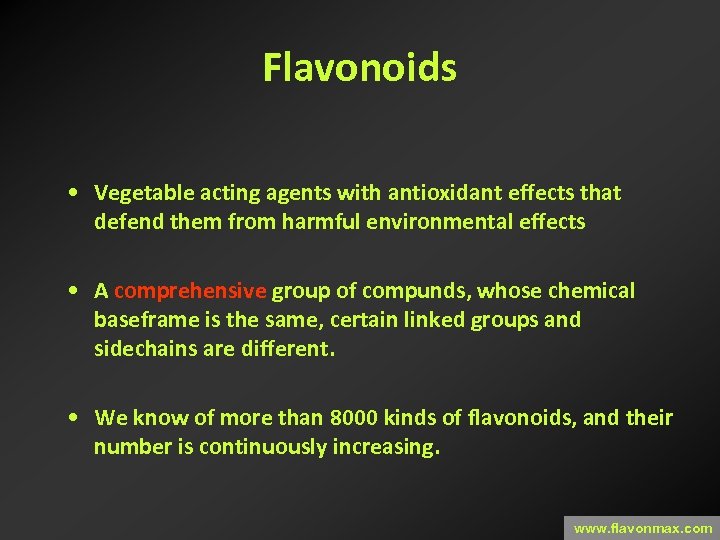 Flavonoids

• Vegetable acting agents with antioxidant effects that defend them from harmful environmental effects

• A comprehensive group of compunds, whose chemical baseframe is the same, certain linked groups and sidechains are different.

• We know of more than 8000 kinds of flavonoids, and their number is continuously increasing.

www.flavonmax.com